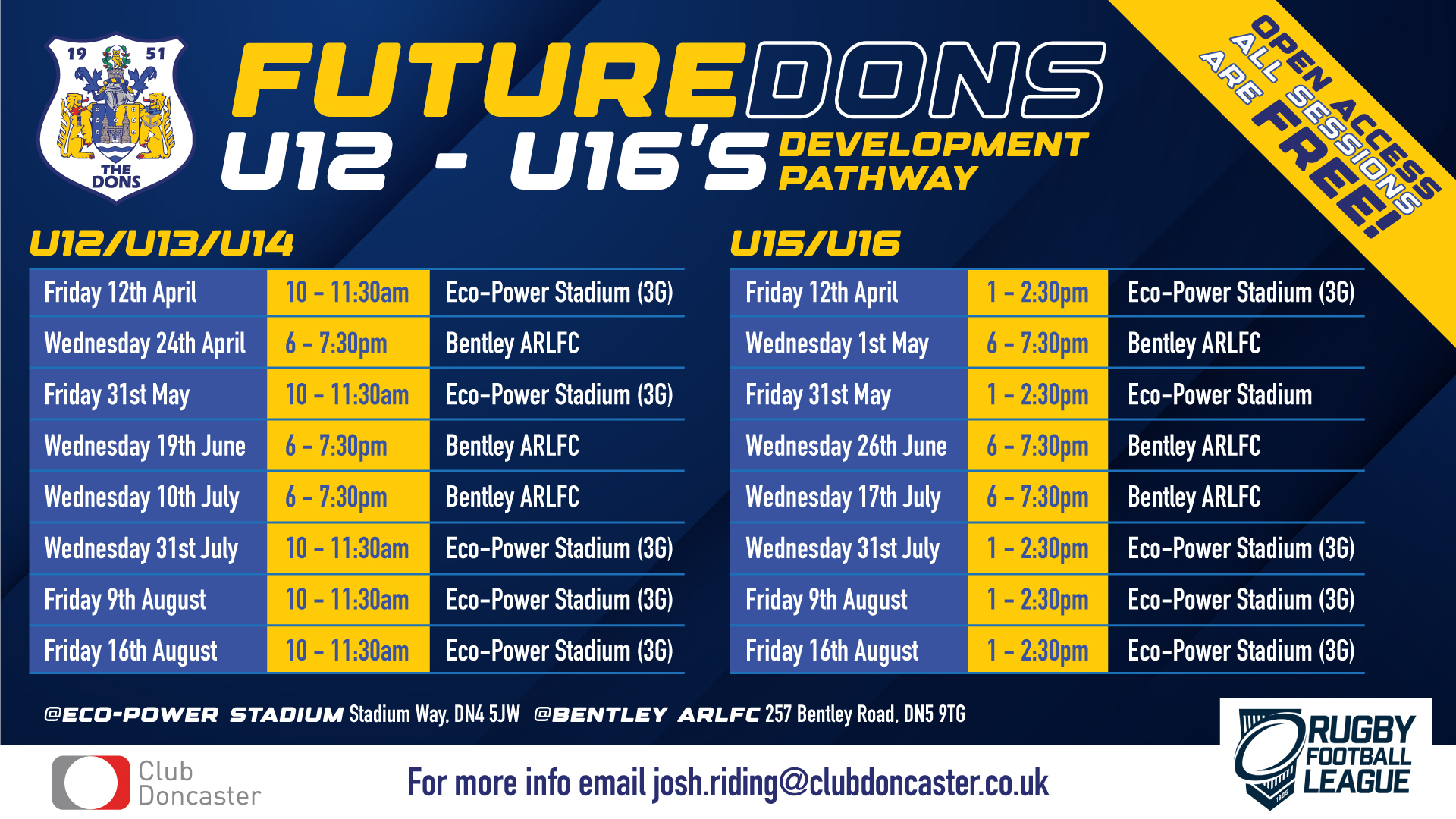 19 51
THE DONS

FUTUREDONS
U12 - U16'S DEVELOPMENT PATHWAY

OPEN ACCESS ALL SESSIONS ARE FREE!

U12/U13/U14

| Friday 12th April | 10 - 11:30am | Eco-Power Stadium (3G) |
|---|---|---|
| Wednesday 24th April | 6 - 7:30pm | Bentley ARLFC |
| Friday 31st May | 10 - 11:30am | Eco-Power Stadium (3G) |
| Wednesday 19th June | 6 - 7:30pm | Bentley ARLFC |
| Wednesday 10th July | 6 - 7:30pm | Bentley ARLFC |
| Wednesday 31st July | 10 - 11:30am | Eco-Power Stadium (3G) |
| Friday 9th August | 10 - 11:30am | Eco-Power Stadium (3G) |
| Friday 16th August | 10 - 11:30am | Eco-Power Stadium (3G) |

U15/U16

| Friday 12th April | 1 - 2:30pm | Eco-Power Stadium (3G) |
|---|---|---|
| Wednesday 1st May | 6 - 7:30pm | Bentley ARLFC |
| Friday 31st May | 1 - 2:30pm | Eco-Power Stadium |
| Wednesday 26th June | 6 - 7:30pm | Bentley ARLFC |
| Wednesday 17th July | 6 - 7:30pm | Bentley ARLFC |
| Wednesday 31st July | 1 - 2:30pm | Eco-Power Stadium (3G) |
| Friday 9th August | 1 - 2:30pm | Eco-Power Stadium (3G) |
| Friday 16th August | 1 - 2:30pm | Eco-Power Stadium (3G) |

@ECO-POWER STADIUM Stadium Way, DN4 5JW @BENTLEY ARLFC 257 Bentley Road, DN5 9TG

Club Doncaster

For more info email josh.riding@clubdoncaster.co.uk

RUGBY FOOTBALL LEAGUE 1895